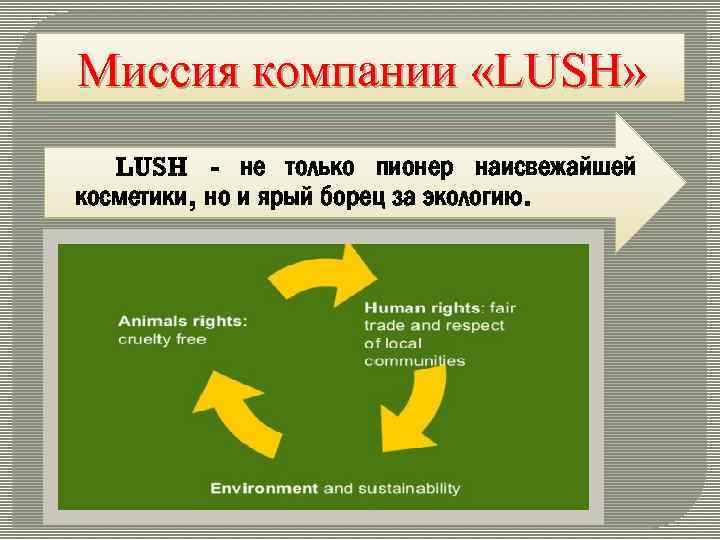 Миссия компании «LUSH»

LUSH - не только пионер наисвежайшей косметики, но и ярый борец за экологию.

Animals rights: cruelty free

Human rights: fair trade and respect of local communities

Environment and sustainability